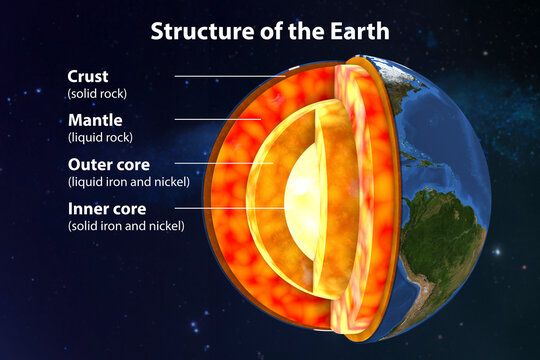 Structure of the Earth

Crust
(solid rock)

Mantle
(liquid rock)

Outer core
(liquid iron and nickel)

Inner core
(solid iron and nickel)